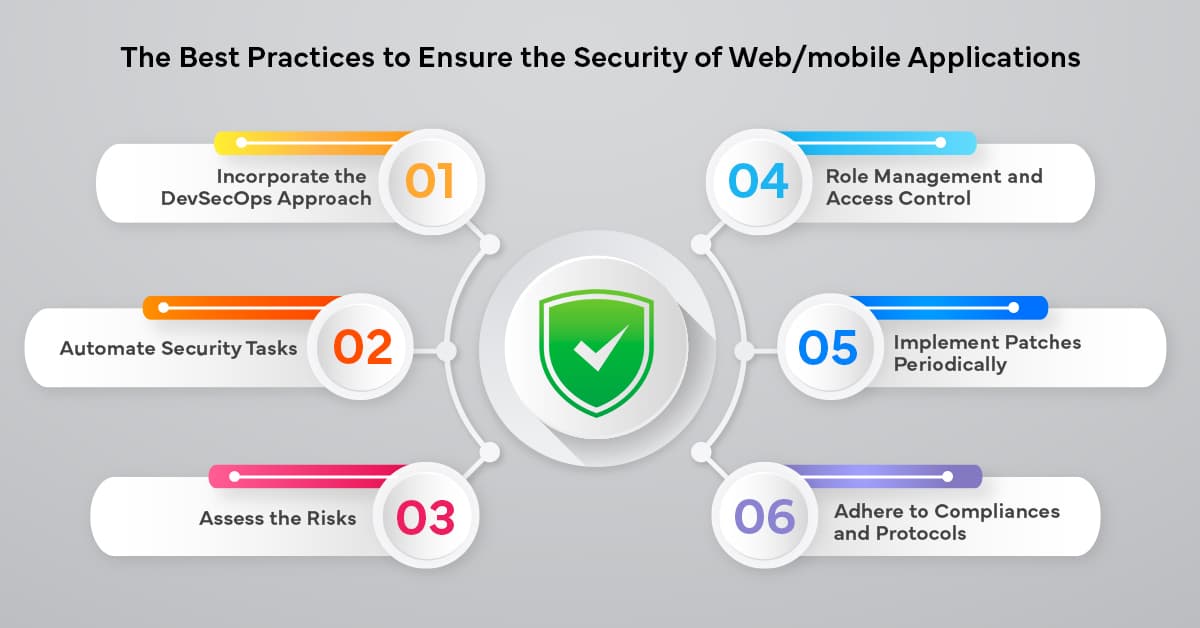 The Best Practices to Ensure the Security of Web/mobile Applications

Incorporate the DevSecOps Approach 01

Automate Security Tasks 02

Assess the Risks 03

04 Role Management and Access Control

05 Implement Patches Periodically

06 Adhere to Compliances and Protocols